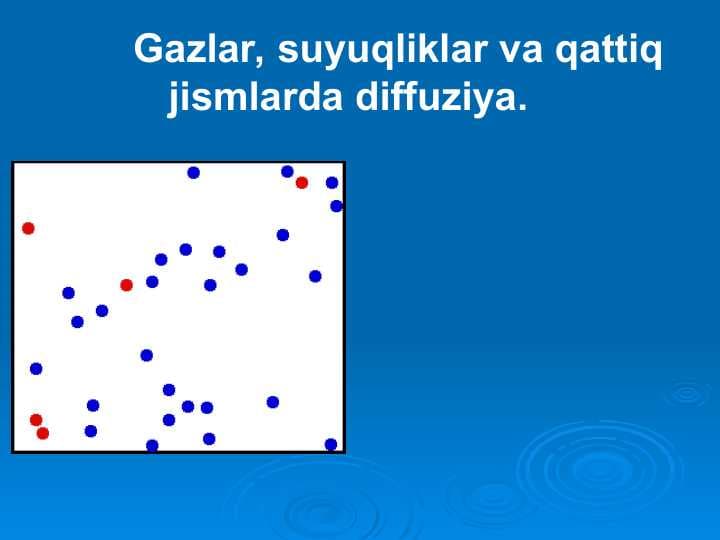 Gazlar, suyuqliklar va qattiq jismlarda diffuziya.